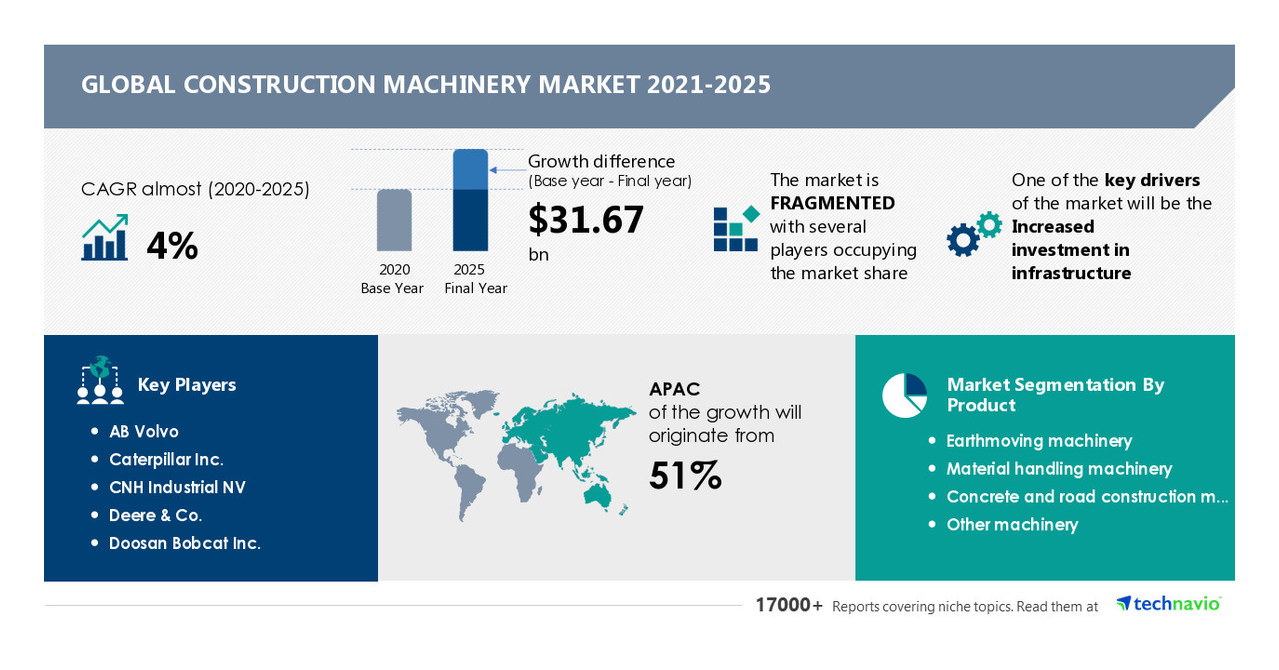 GLOBAL CONSTRUCTION MACHINERY MARKET 2021-2025

CAGR almost (2020-2025)

4%

2020
Base Year

2025
Final Year

Growth difference
(Base year - Final year)

$31.67
bn

The market is FRAGMENTED with several players occupying the market share

One of the key drivers of the market will be the Increased investment in infrastructure

Key Players

- AB Volvo
- Caterpillar Inc.
- CNH Industrial NV
- Deere & Co.
- Doosan Bobcat Inc.

APAC
of the growth will originate from
51%

Market Segmentation By Product

- Earthmoving machinery
- Material handling machinery
- Concrete and road construction m...
- Other machinery

17000+ Reports covering niche topics. Read them at technavio